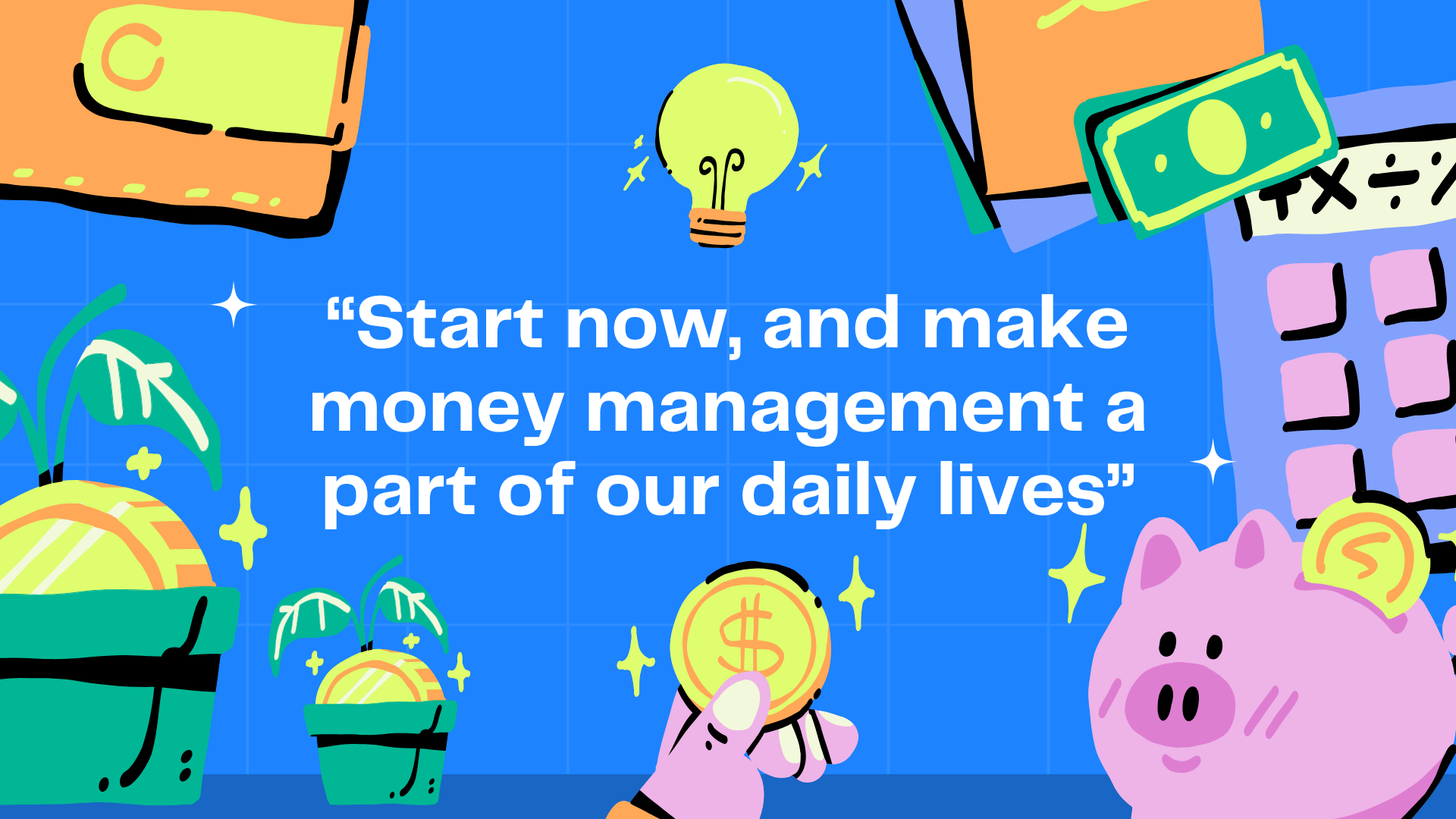 “Start now, and make money management a part of our daily lives”